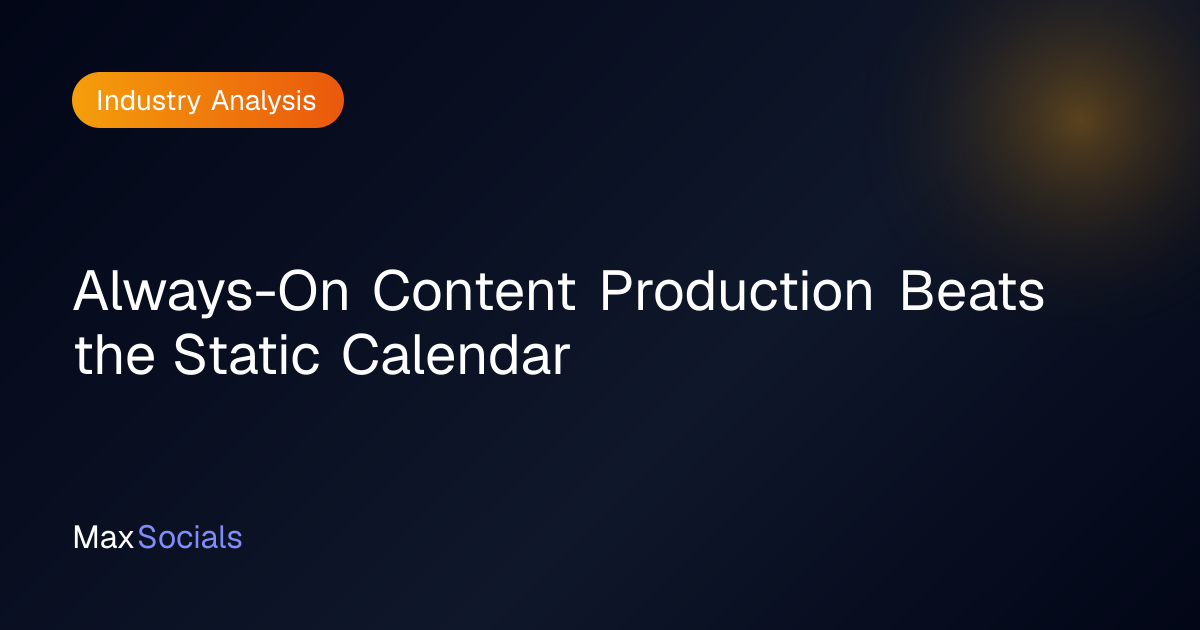 Industry Analysis

Always-On Content Production Beats the Static Calendar

MaxSocials